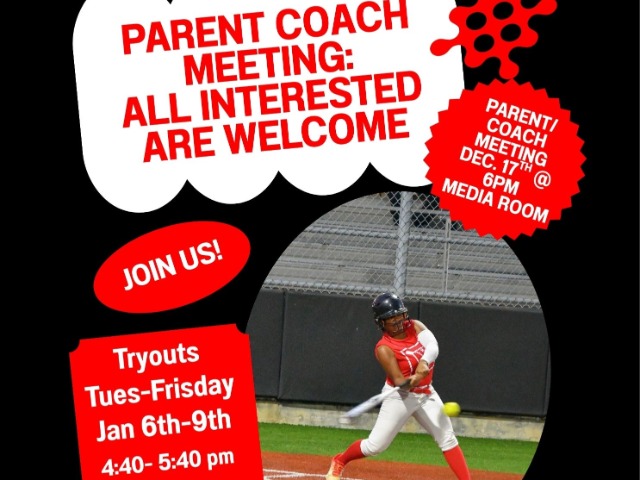 PARENT COACH MEETING: ALL INTERESTED ARE WELCOME

PARENT/ COACH MEETING DEC. 17$^{TH}$ @ 6PM MEDIA ROOM

JOIN US!

Tryouts Tues-Frisday Jan 6th-9th 4:40- 5:40 pm